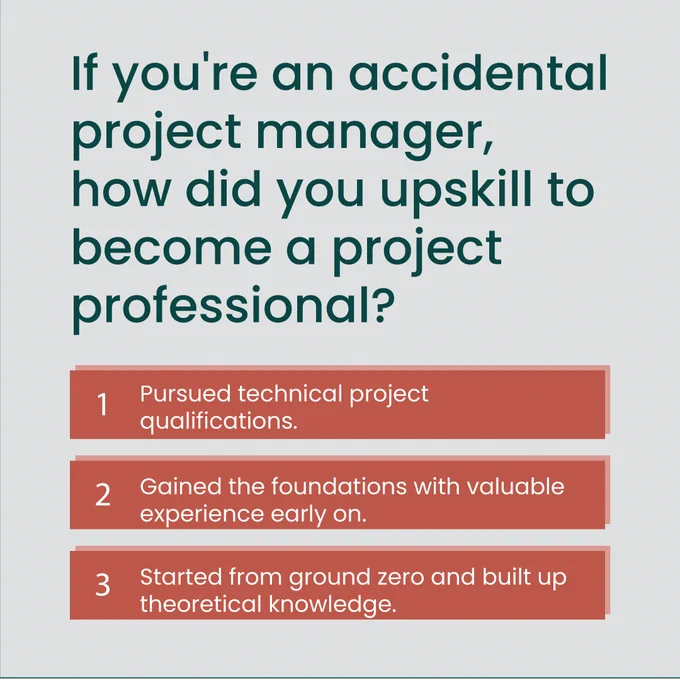 If you're an accidental project manager, how did you upskill to become a project professional?

1 Pursued technical project qualifications.

2 Gained the foundations with valuable experience early on.

3 Started from ground zero and built up theoretical knowledge.